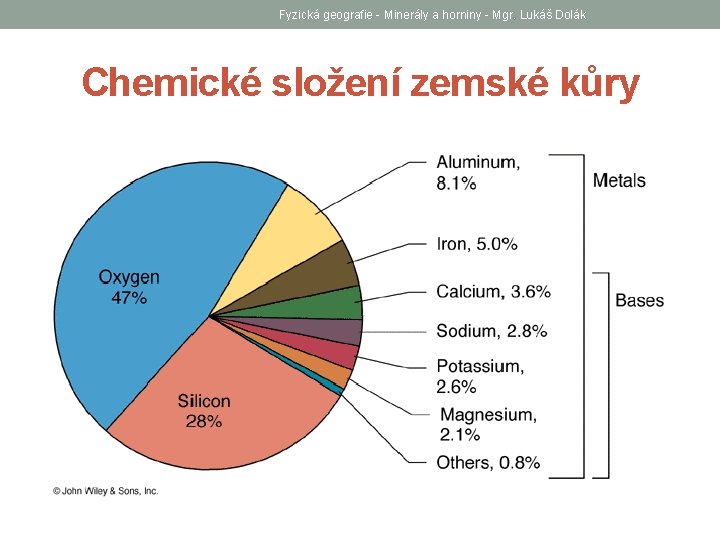 Fyzická geografie - Minerály a horniny - Mgr. Lukáš Dolák

Chemické složení zemské kůry

Oxygen
47%

Silicon
28%

Aluminum,
8.1%

Iron, 5.0%

Calcium, 3.6%

Sodium, 2.8%

Potassium,
2.6%

Magnesium,
2.1%

Others, 0.8%

Metals

Bases

© John Wiley & Sons, Inc.